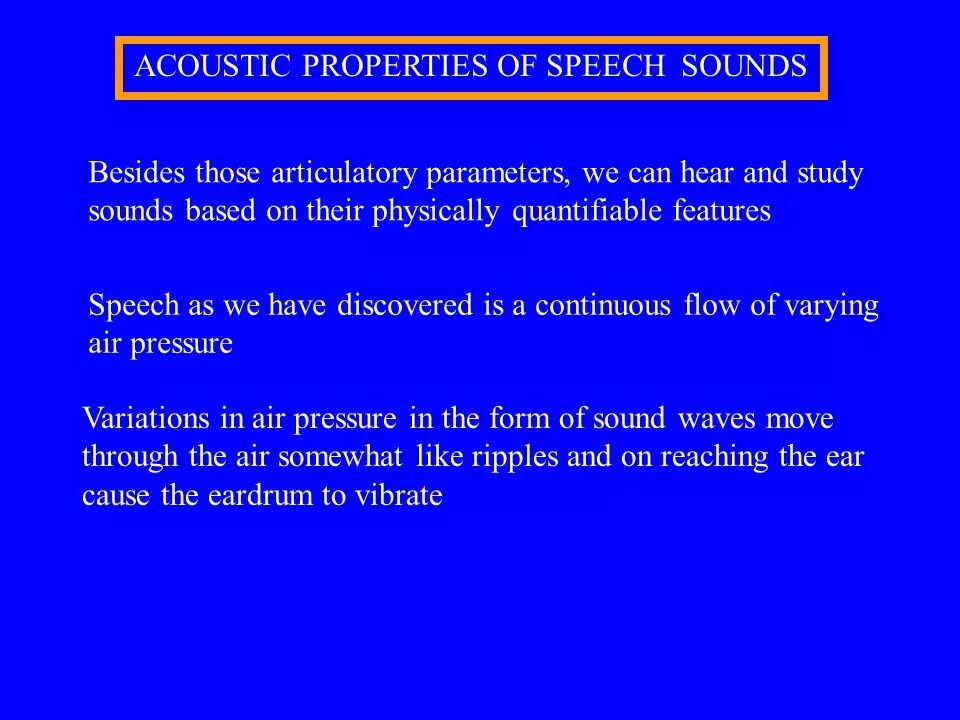 ACOUSTIC PROPERTIES OF SPEECH SOUNDS

Besides those articulatory parameters, we can hear and study sounds based on their physically quantifiable features

Speech as we have discovered is a continuous flow of varying air pressure

Variations in air pressure in the form of sound waves move through the air somewhat like ripples and on reaching the ear cause the eardrum to vibrate